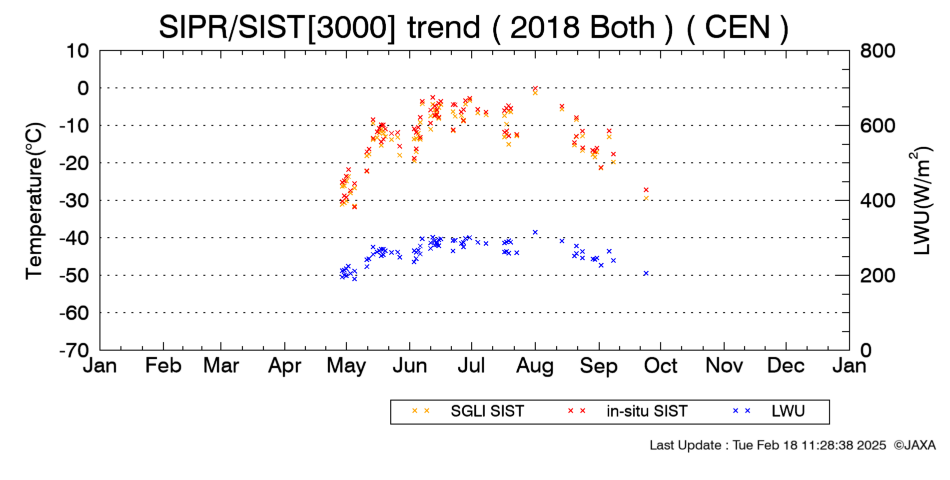 SIPR/SIST[3000] trend ( 2018 Both ) ( CEN )

Temperature(°C)

10
0
-10
-20
-30
-40
-50
-60
-70

LWU(W/m$^2$)

800
600
400
200
0

Jan Feb Mar Apr May Jun Jul Aug Sep Oct Nov Dec Jan

SGLI SIST in-situ SIST LWU

Last Update : Tue Feb 18 11:28:38 2025 ©JAXA